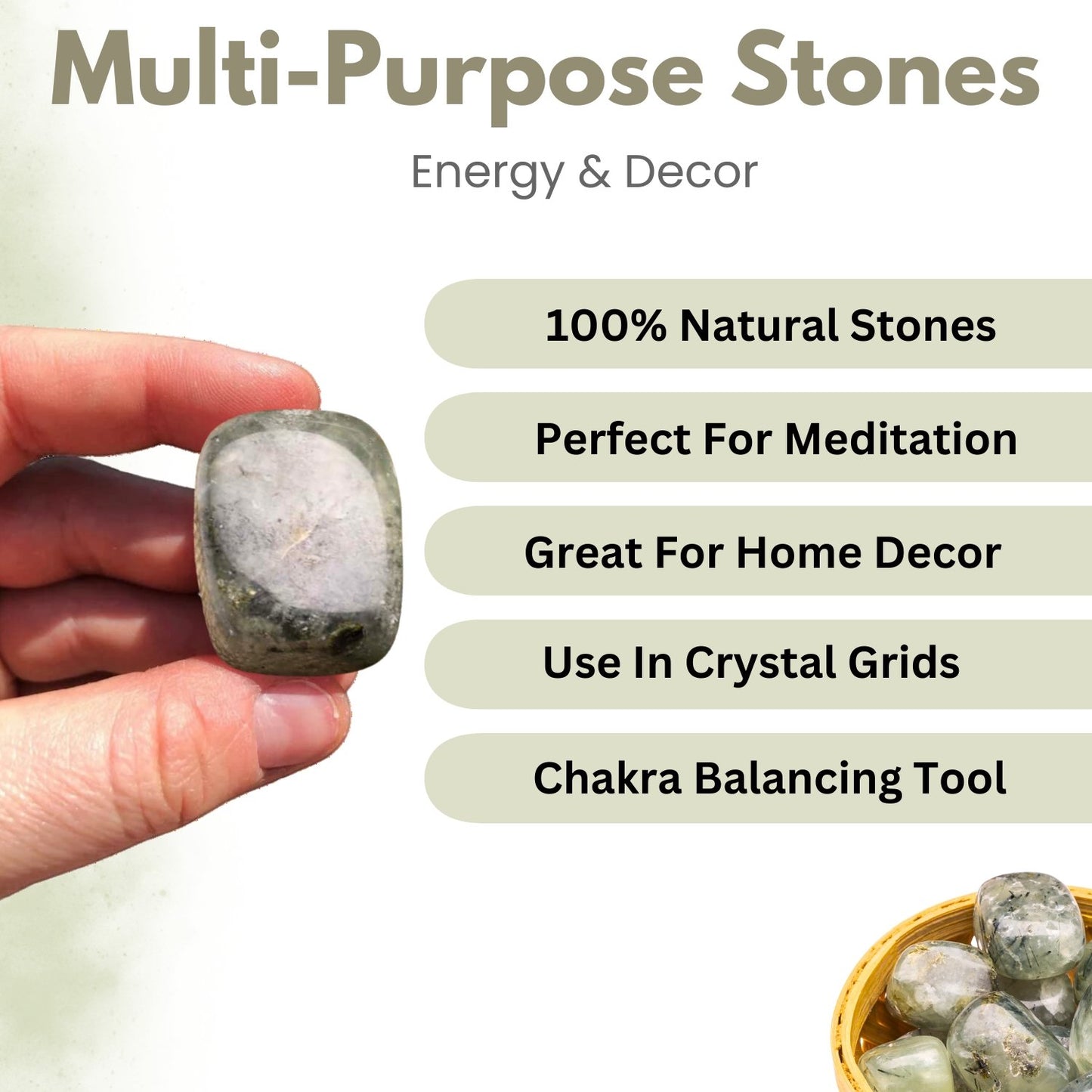 Multi-Purpose Stones

Energy & Decor

100% Natural Stones

Perfect For Meditation

Great For Home Decor

Use In Crystal Grids

Chakra Balancing Tool